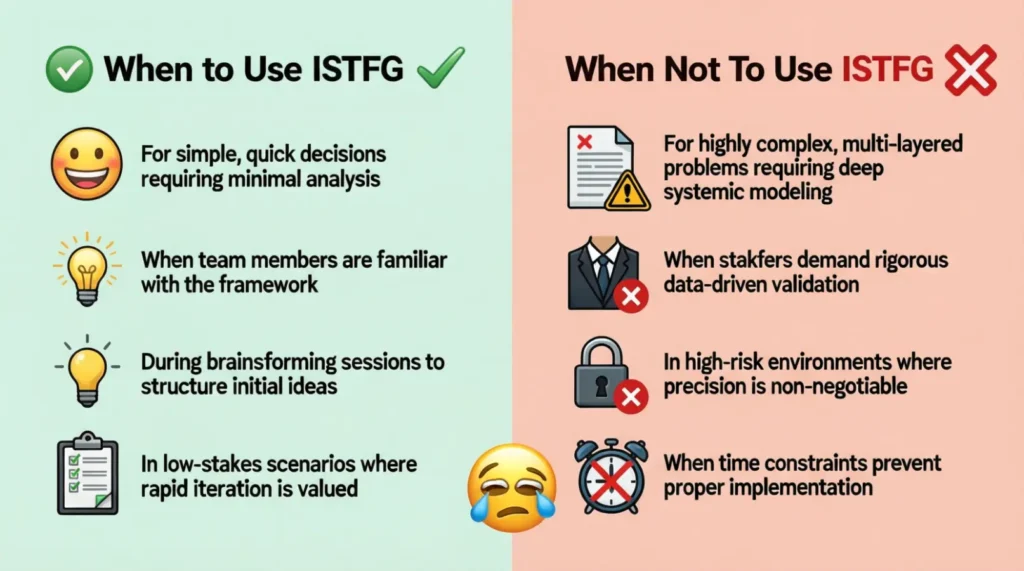 When to Use ISTFG

For simple, quick decisions requiring minimal analysis

When team members are familiar with the framework

During brainsforming sessions to structure initial ideas

In low-stakes scenarios where rapid iteration is valued

When Not To Use ISTFG

For highly complex, multi-layered problems requiring deep systemic modeling

When stakfers demand rigorous data-driven validation

In high-risk environments where precision is non-negotiable

When time constraints prevent proper implementation